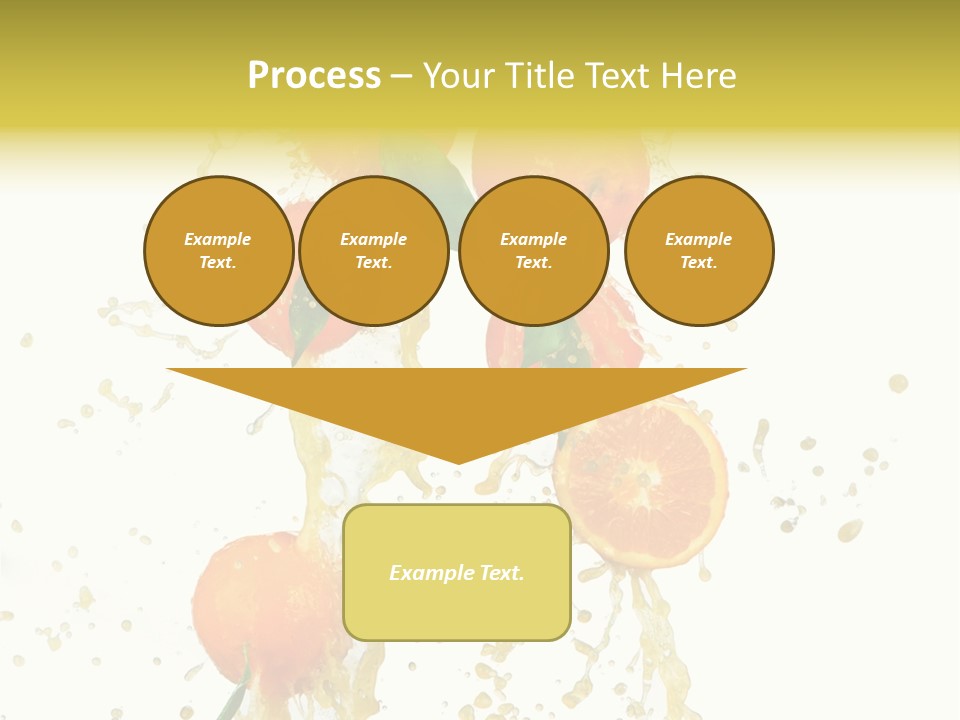 Process – Your Title Text Here

Example Text.

Example Text.

Example Text.

Example Text.

Example Text.